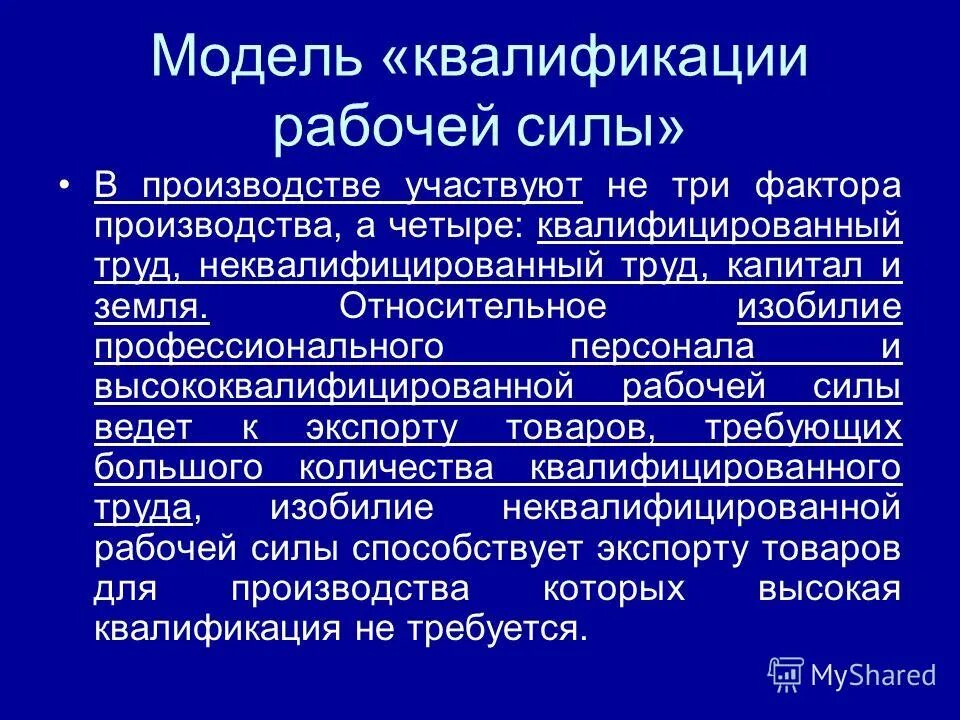 Модель «квалификации рабочей силы»

• В производстве участвуют не три фактора производства, а четыре: квалифицированный труд, неквалифицированный труд, капитал и земля. Относительное изобилие профессионального персонала и высококвалифицированной рабочей силы ведет к экспорту товаров, требующих большого количества квалифицированного труда, изобилие неквалифицированной рабочей силы способствует экспорту товаров для производства которых высокая квалификация не требуется.

MyShared